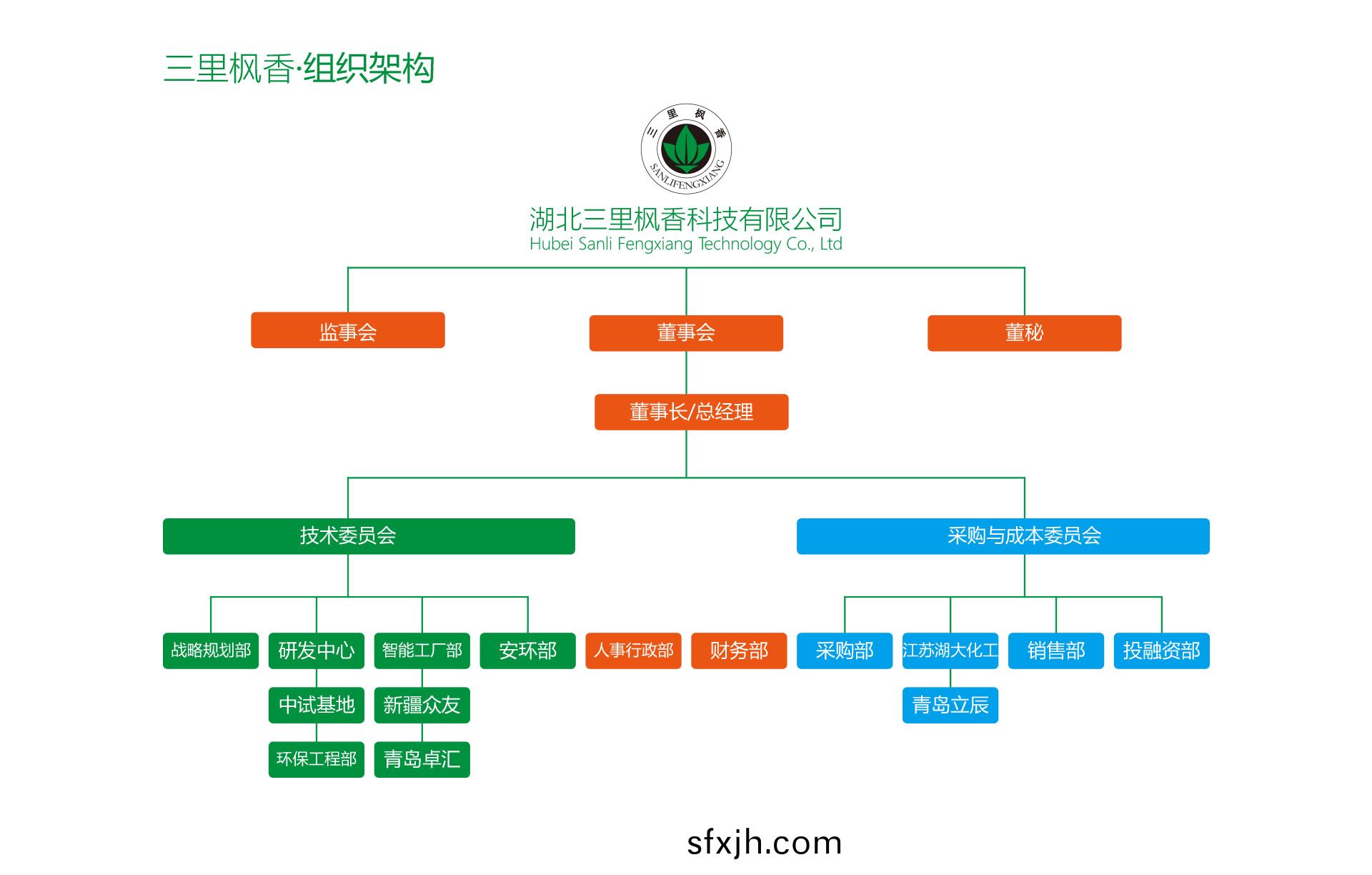 三里枫香·组织架构

三里枫香
SANLIFENGXIANG

湖北三里枫香科技有限公司
Hubei Sanli Fengxiang Technology Co., Ltd

监事会

董事会

董秘

董事长/总经理

技术委员会

采购与成本委员会

战略规划部

研发中心

智能工厂部

安环部

人事行政部

财务部

采购部

江苏湖大化工

销售部

投融资部

中试基地

新疆众友

青岛立辰

环保工程部

青岛卓汇

sfxjh.com